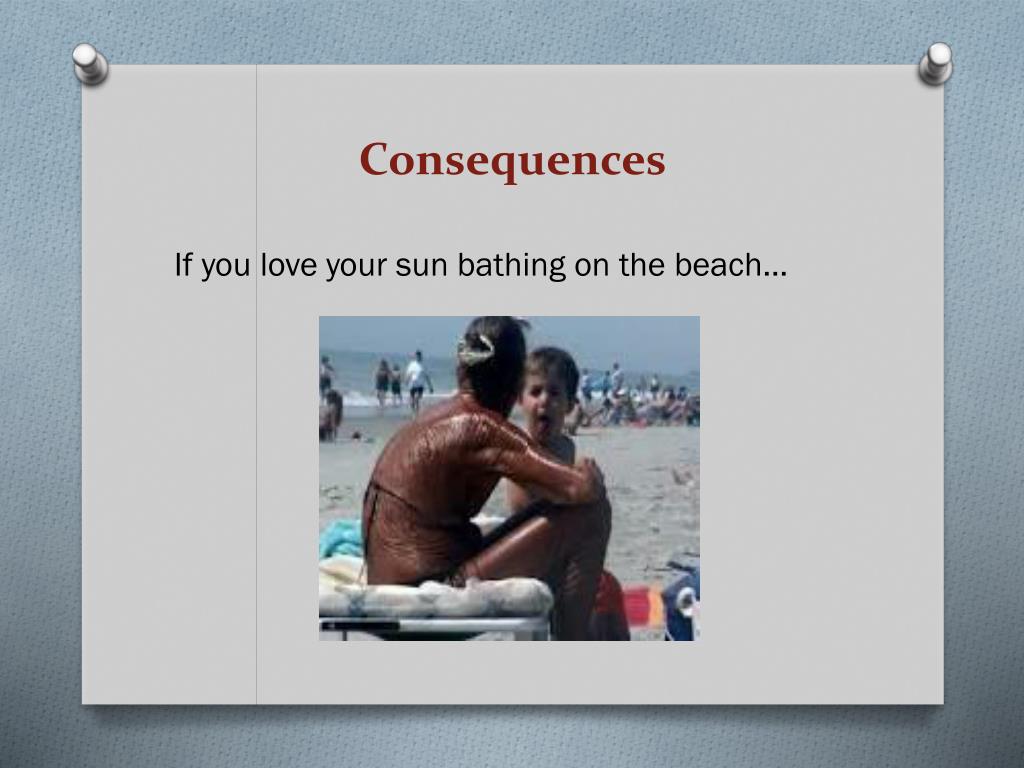 Consequences

If you love your sun bathing on the beach…